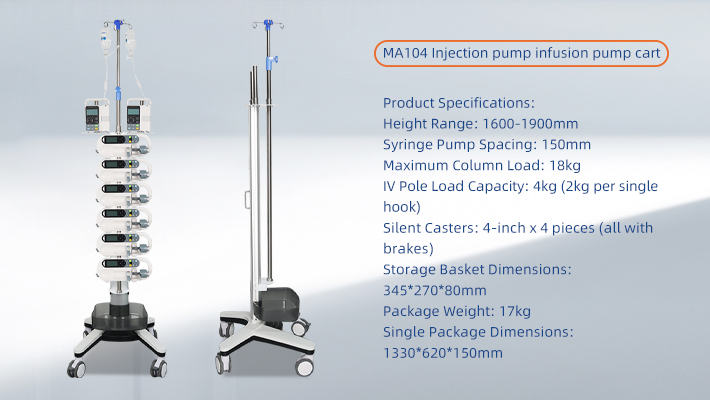 MA104 Injection pump infusion pump cart

Product Specifications:
Height Range: 1600-1900mm
Syringe Pump Spacing: 150mm
Maximum Column Load: 18kg
IV Pole Load Capacity: 4kg (2kg per single hook)
Silent Casters: 4-inch x 4 pieces (all with brakes)
Storage Basket Dimensions: 345*270*80mm
Package Weight: 17kg
Single Package Dimensions: 1330*620*150mm